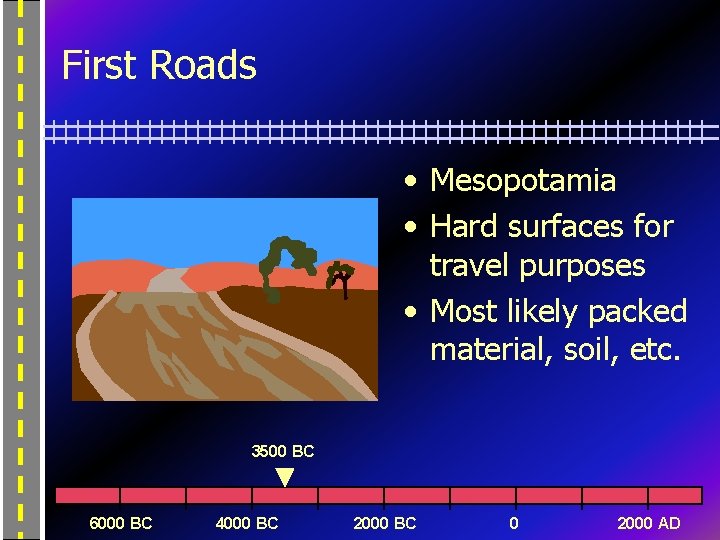 First Roads

• Mesopotamia
• Hard surfaces for travel purposes
• Most likely packed material, soil, etc.

3500 BC

6000 BC 4000 BC 2000 BC 0 2000 AD